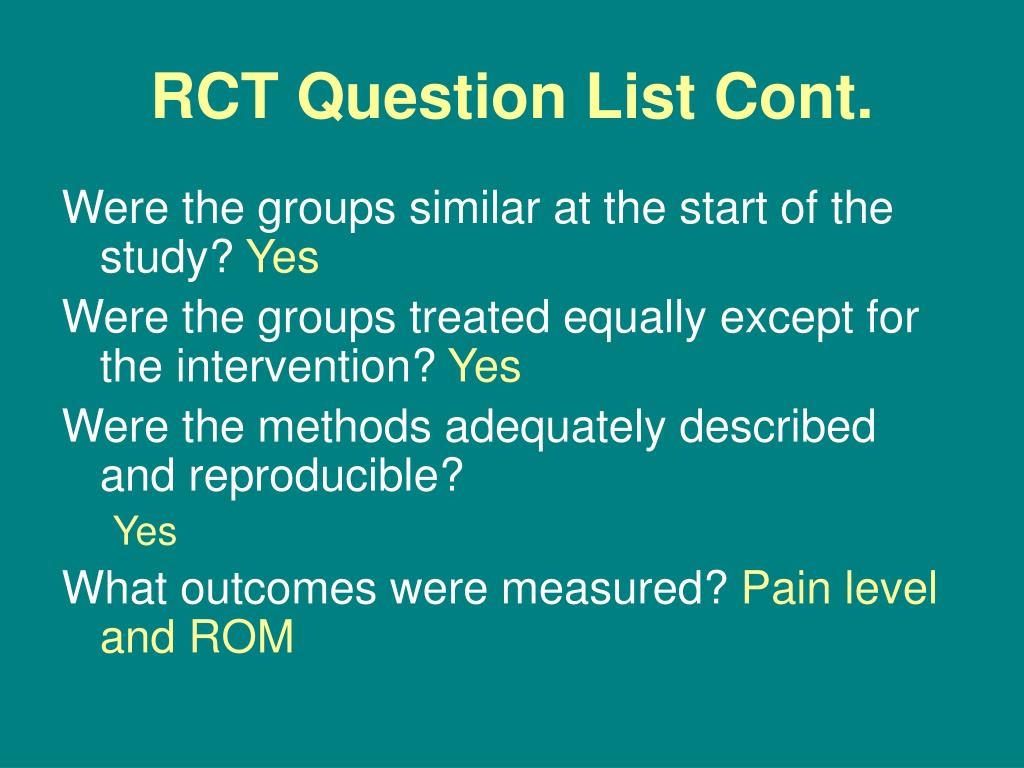 RCT Question List Cont.

Were the groups similar at the start of the study? Yes

Were the groups treated equally except for the intervention? Yes

Were the methods adequately described and reproducible?

Yes

What outcomes were measured? Pain level and ROM